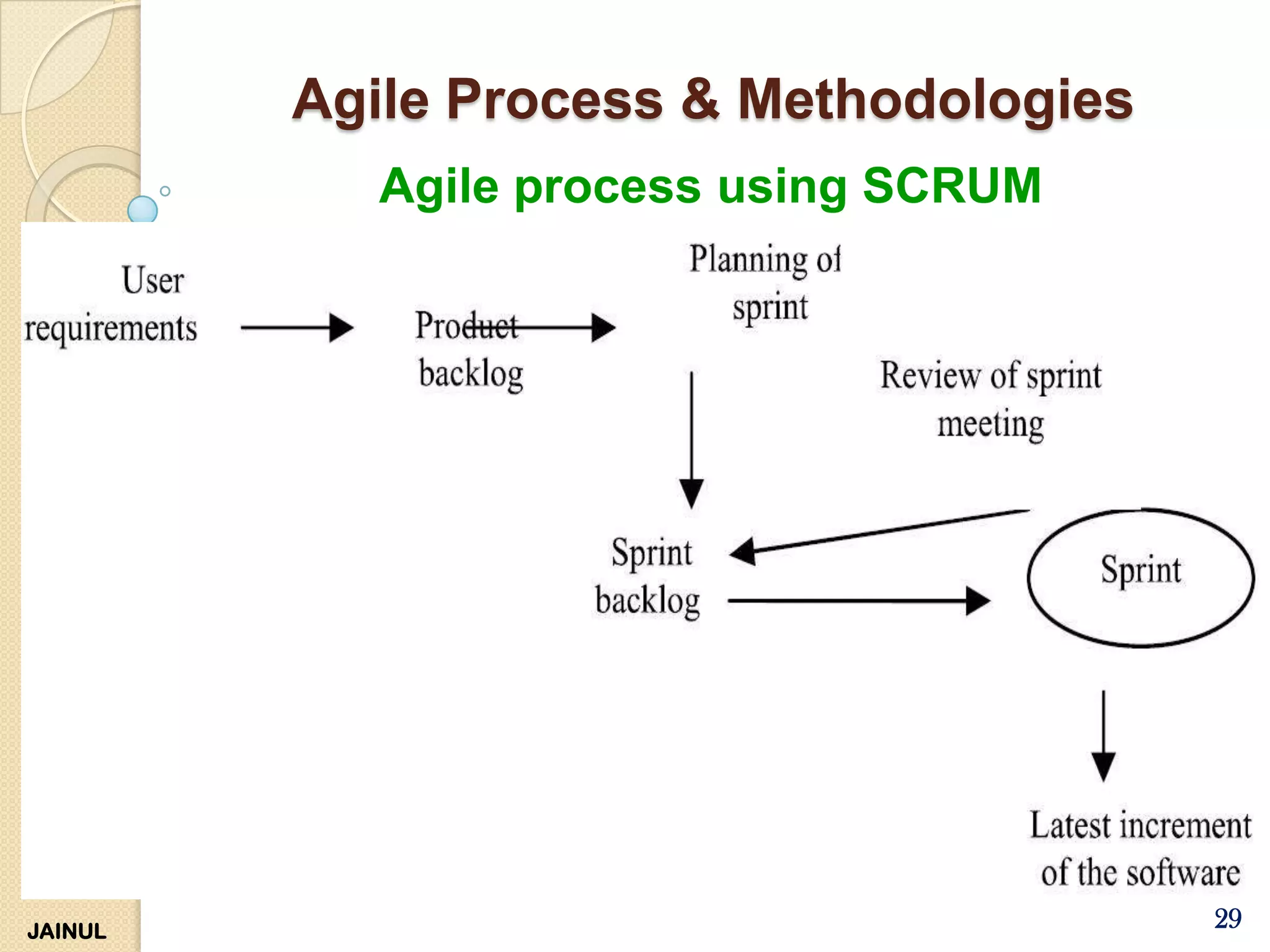 Agile Process & Methodologies

Agile process using SCRUM

User requirements

Product backlog

Planning of sprint

Review of sprint meeting

Sprint backlog

Sprint

Latest increment of the software

JAINUL

29